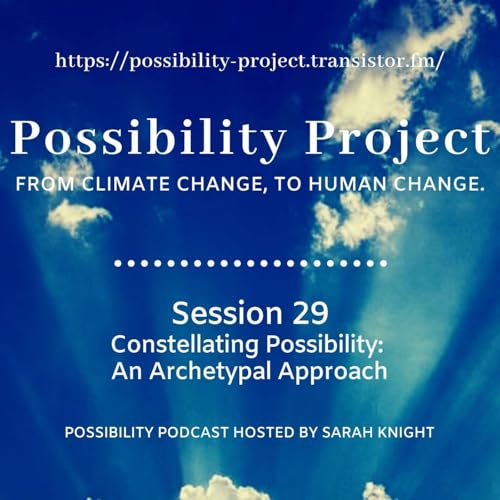 https://possibility-project.transistor.fm/

Possibility Project

FROM CLIMATE CHANGE, TO HUMAN CHANGE.

Session 29
Constellating Possibility: An Archetypal Approach

POSSIBILITY PODCAST HOSTED BY SARAH KNIGHT